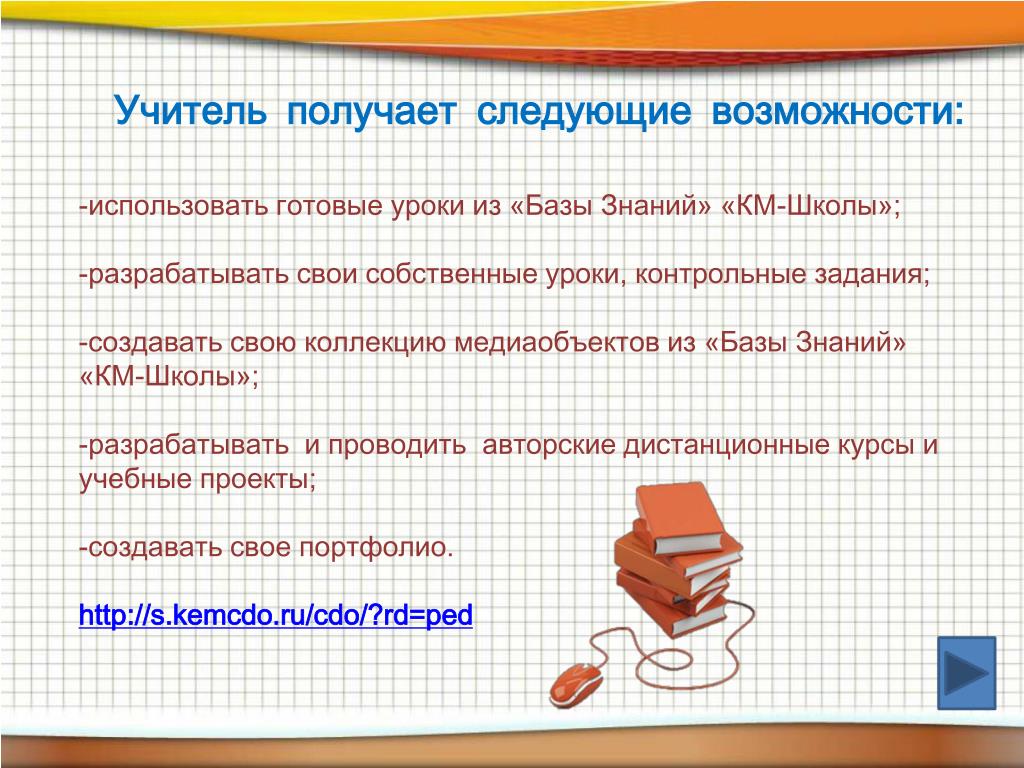 Учитель получает следующие возможности:

-использовать готовые уроки из «Базы Знаний» «КМ-Школы»;

-разрабатывать свои собственные уроки, контрольные задания;

-создавать свою коллекцию медиаобъектов из «Базы Знаний» «КМ-Школы»;

-разрабатывать и проводить авторские дистанционные курсы и учебные проекты;

-создавать свое портфолио.

http://s.kemcdo.ru/cdo/?rd=ped